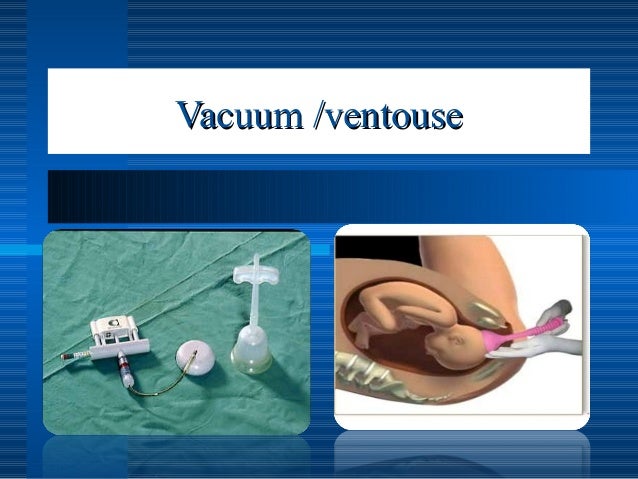 Vacuum /ventouse